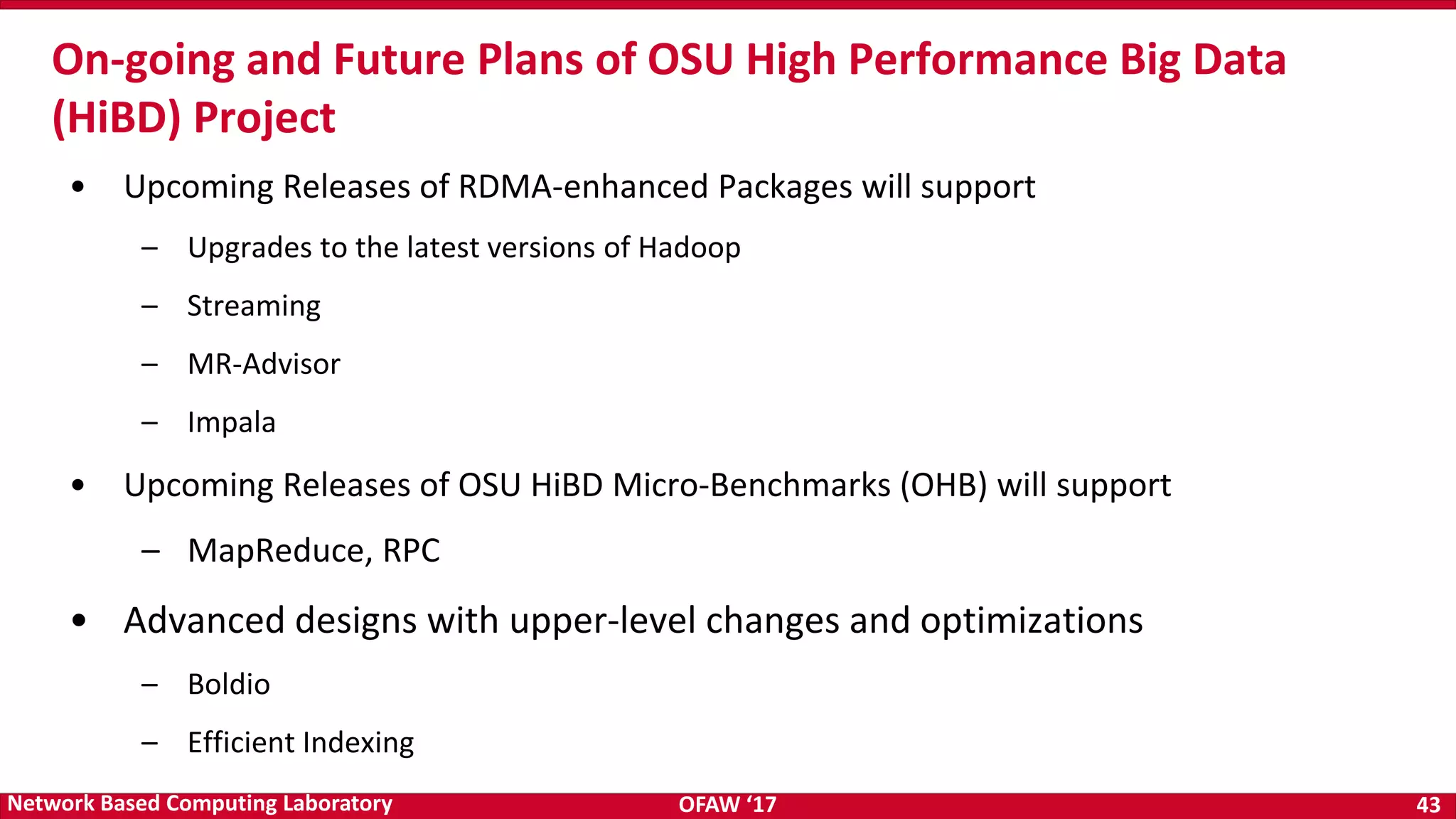 On-going and Future Plans of OSU High Performance Big Data (HiBD) Project

• Upcoming Releases of RDMA-enhanced Packages will support
– Upgrades to the latest versions of Hadoop
– Streaming
– MR-Advisor
– Impala
• Upcoming Releases of OSU HiBD Micro-Benchmarks (OHB) will support
– MapReduce, RPC
• Advanced designs with upper-level changes and optimizations
– Boldio
– Efficient Indexing

Network Based Computing Laboratory OFAW ‘17 43